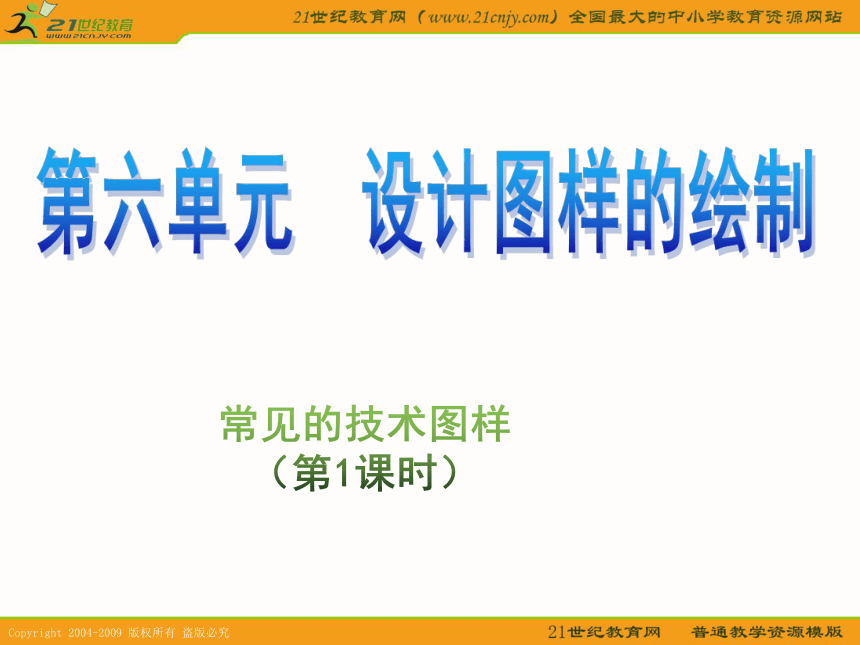 21世纪教育
www.21cnjy.com

21世纪教育网（www.21cnjy.com）全国最大的中小学教育资源网站

第六单元 设计图样的绘制

常见的技术图样
（第1课时）

Copyright 2004-2009 版权所有 盗版必究

21世纪教育网 普通教学资源模版